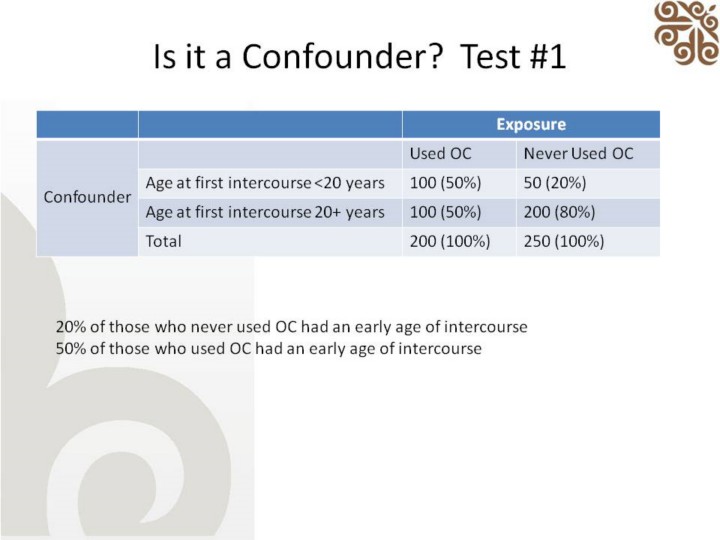 Is it a Confounder? Test #1

| | | Exposure | |
|---|---|---|---|
| Confounder | | Used OC | Never Used OC |
| | Age at first intercourse <20 years | 100 (50%) | 50 (20%) |
| | Age at first intercourse 20+ years | 100 (50%) | 200 (80%) |
| | Total | 200 (100%) | 250 (100%) |

20% of those who never used OC had an early age of intercourse
50% of those who used OC had an early age of intercourse